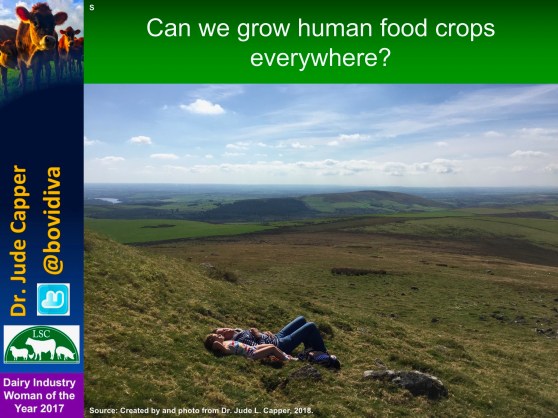 s

Can we grow human food crops everywhere?

Dr. Jude Capper @bovidiva

LSC

Dairy Industry Woman of the Year 2017

Source: Created by and photo from Dr. Jude L. Capper, 2018.